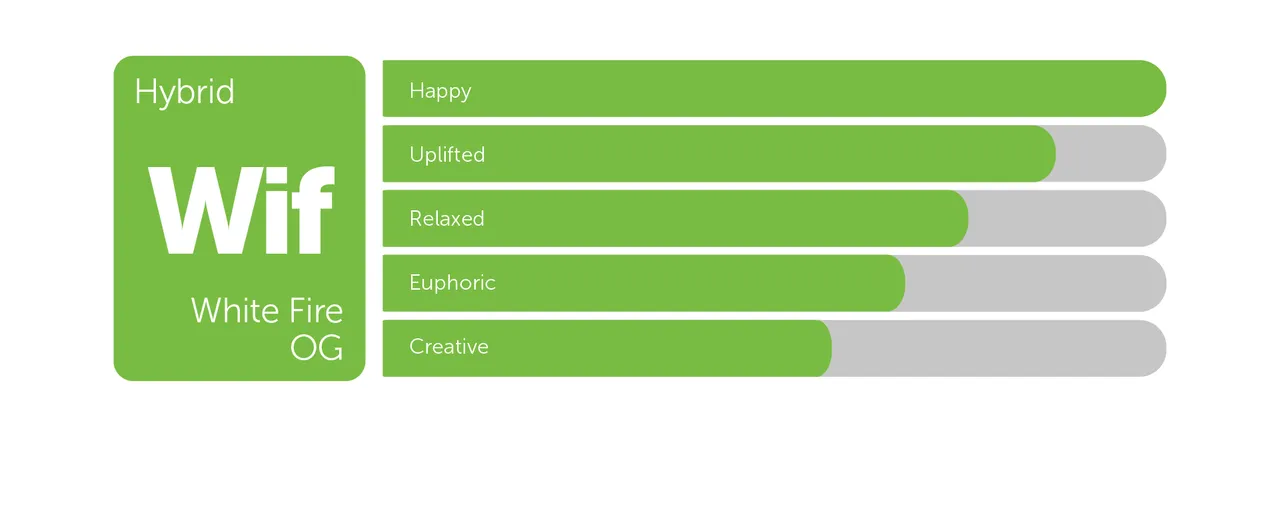 Hybrid

Wif

White Fire OG

Happy

Uplifted

Relaxed

Euphoric

Creative